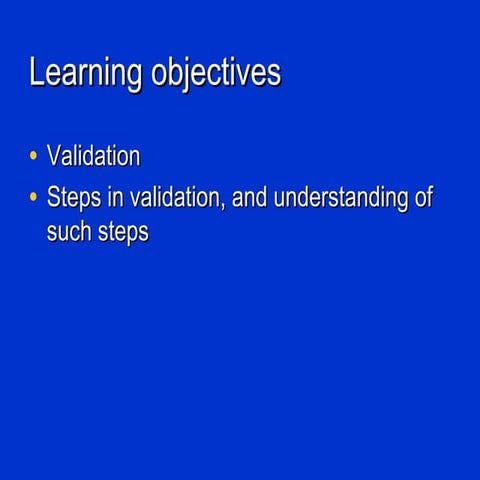 Learning objectives

• Validation
• Steps in validation, and understanding of such steps